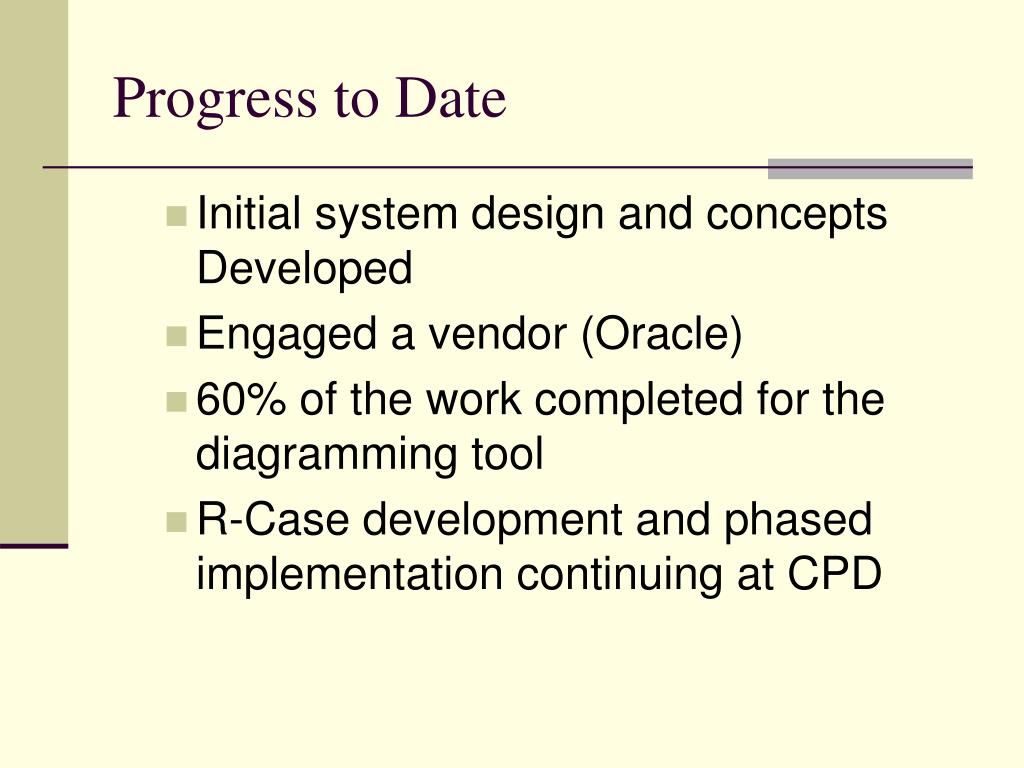 Progress to Date

Initial system design and concepts Developed

Engaged a vendor (Oracle)

60% of the work completed for the diagramming tool

R-Case development and phased implementation continuing at CPD